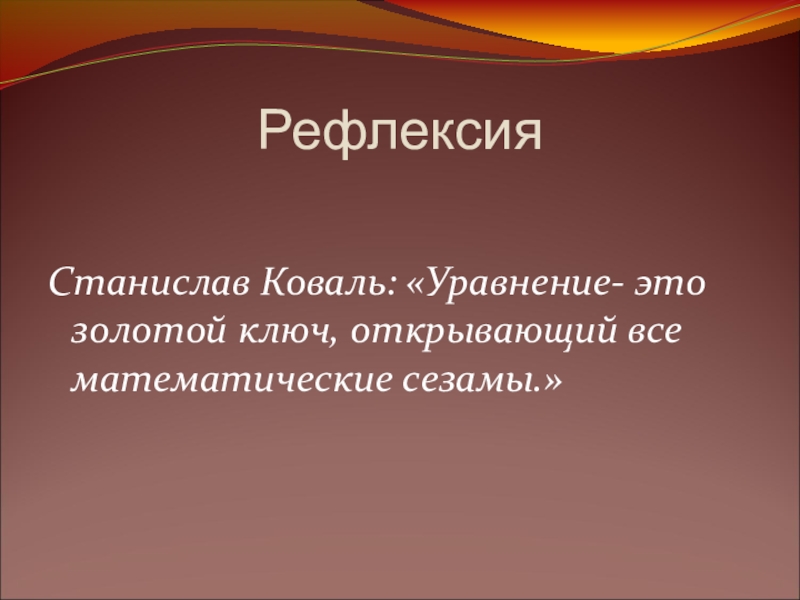 Рефлексия

Станислав Коваль: «Уравнение- это золотой ключ, открывающий все математические сезамы.»